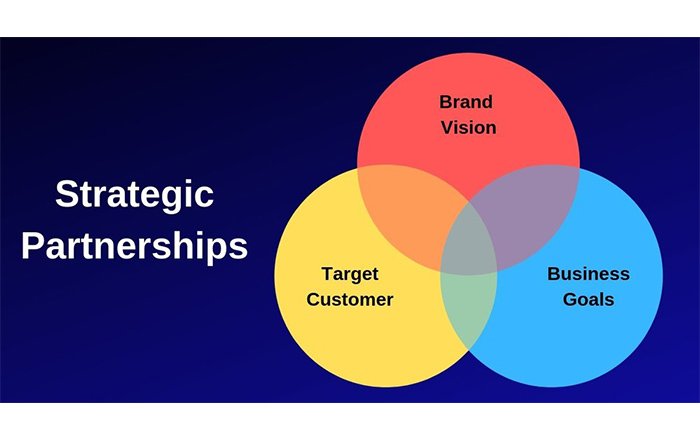 Strategic Partnerships

Brand Vision

Target Customer

Business Goals